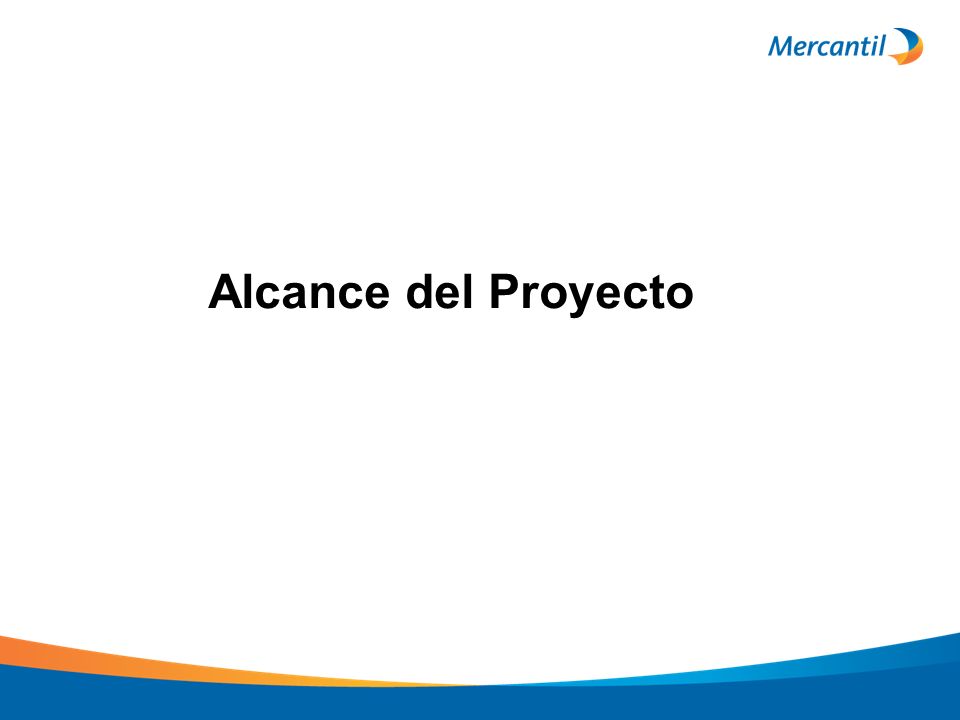 Mercantil

Alcance del Proyecto